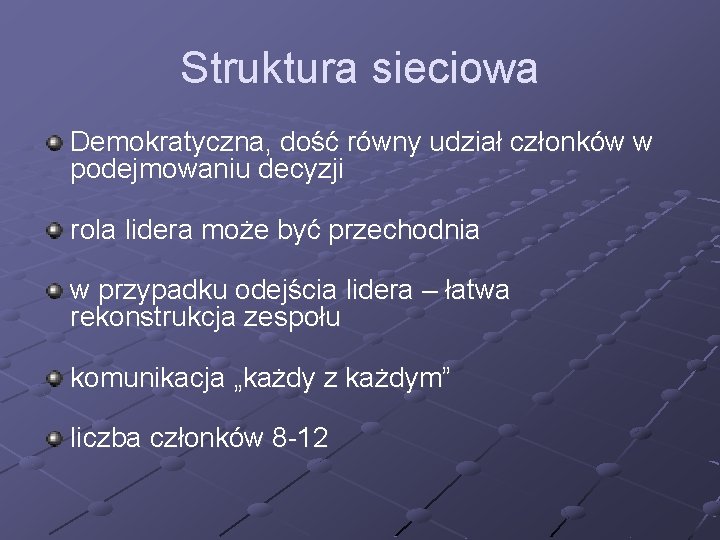 Struktura sieciowa

Demokratyczna, dość równy udział członków w podejmowaniu decyzji

rola lidera może być przechodnia

w przypadku odejścia lidera – łatwa rekonstrukcja zespołu

komunikacja „każdy z każdym”

liczba członków 8-12